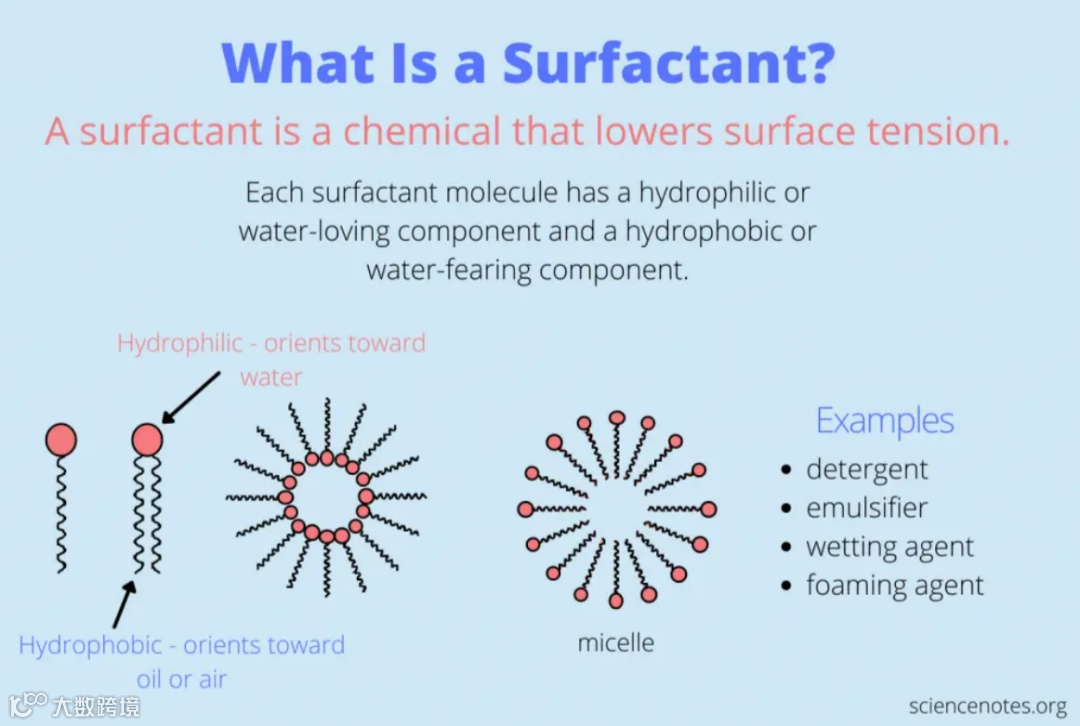 What Is a Surfactant?

A surfactant is a chemical that lowers surface tension.

Each surfactant molecule has a hydrophilic or water-loving component and a hydrophobic or water-fearing component.

Hydrophilic - orients toward water

Hydrophobic - orients toward oil or air

micelle

Examples
• detergent
• emulsifier
• wetting agent
• foaming agent

大数跨境

sciencenotes.org